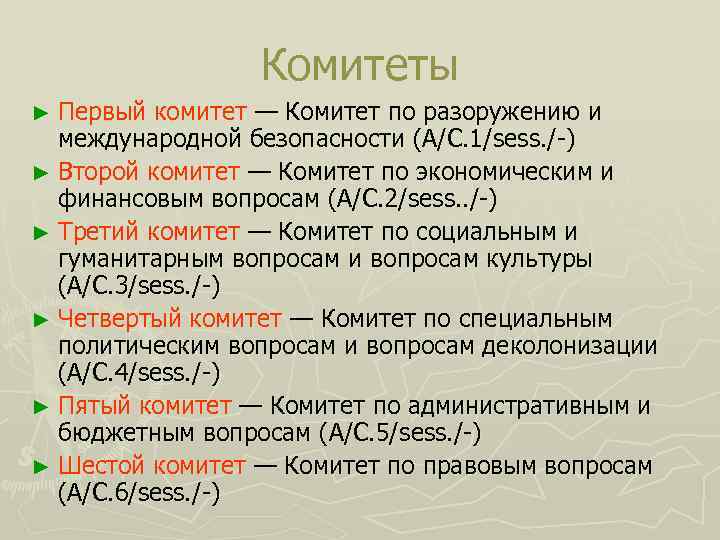 Комитеты

► Первый комитет — Комитет по разоружению и международной безопасности (A/C.1/sess./-)

► Второй комитет — Комитет по экономическим и финансовым вопросам (A/C.2/sess../-)

► Третий комитет — Комитет по социальным и гуманитарным вопросам и вопросам культуры (A/C.3/sess./-)

► Четвертый комитет — Комитет по специальным политическим вопросам и вопросам деколонизации (A/C.4/sess./-)

► Пятый комитет — Комитет по административным и бюджетным вопросам (A/C.5/sess./-)

► Шестой комитет — Комитет по правовым вопросам (A/C.6/sess./-)